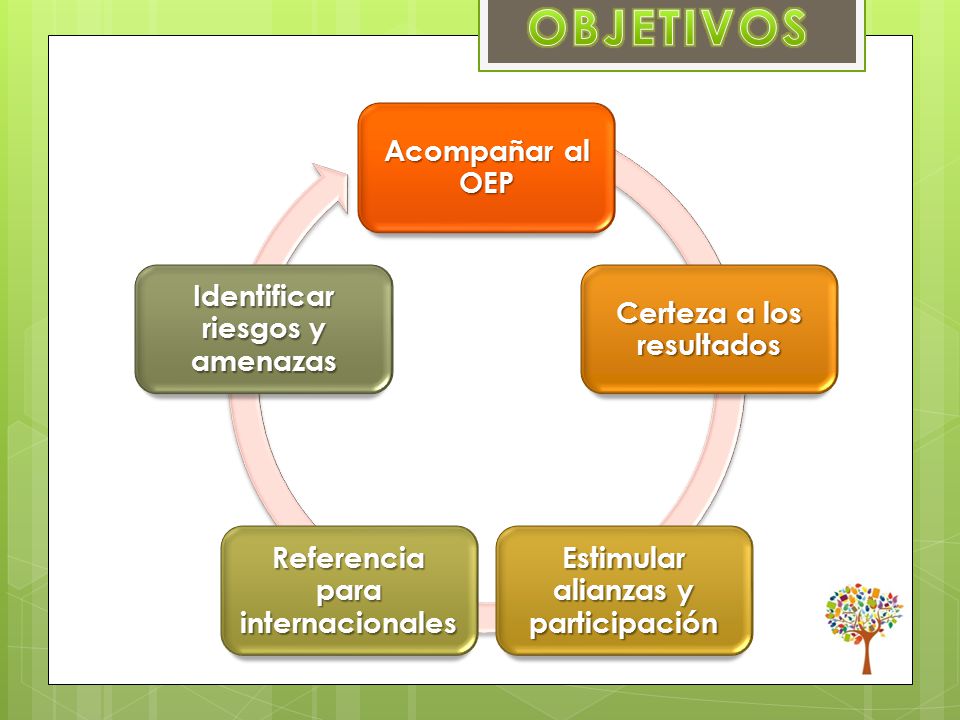 OBJETIVOS

Acompañar al OEP

Certeza a los resultados

Estimular alianzas y participación

Referencia para internacionales

Identificar riesgos y amenazas